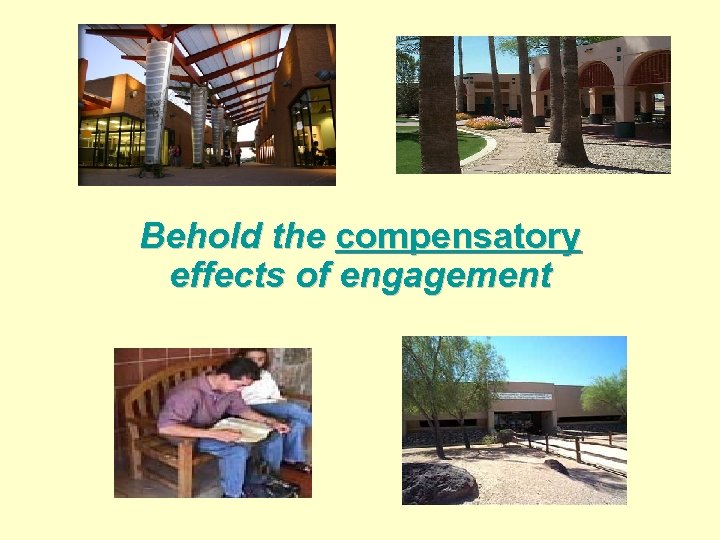 Behold the compensatory effects of engagement